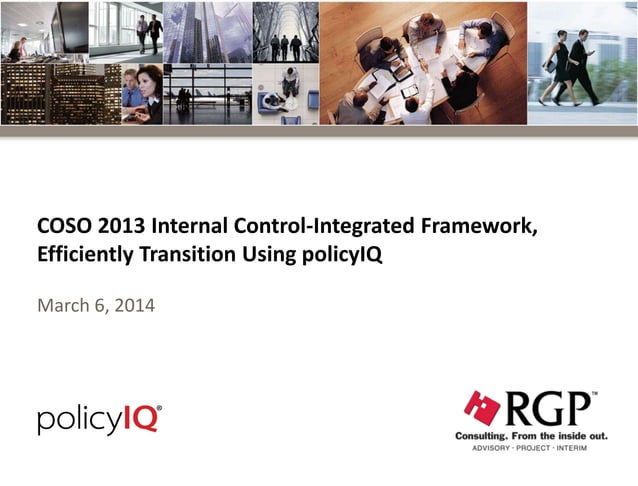 COSO 2013 Internal Control-Integrated Framework, Efficiently Transition Using policyIQ

March 6, 2014

policyIQ®

RGP™
Consulting. From the inside out.
ADVISORY · PROJECT · INTERIM